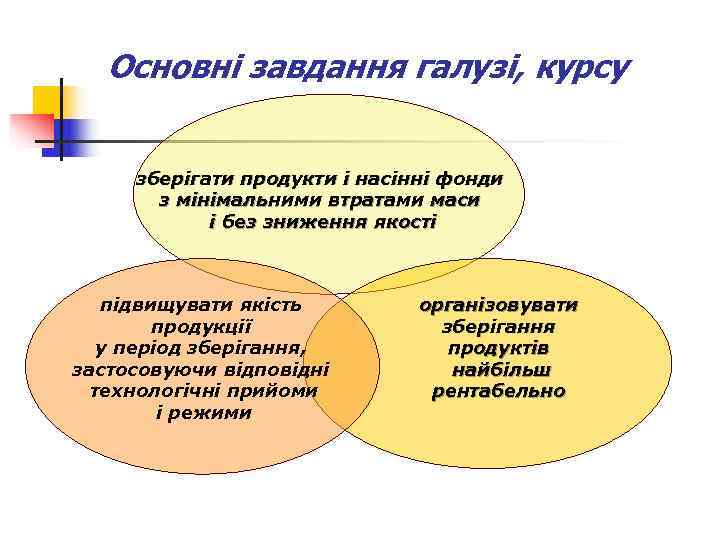 Основні завдання галузі, курсу

зберігати продукти і насінні фонди з мінімальними втратами маси і без зниження якості

підвищувати якість продукції у період зберігання, застосовуючи відповідні технологічні прийоми і режими

організовувати зберігання продуктів найбільш рентабельно